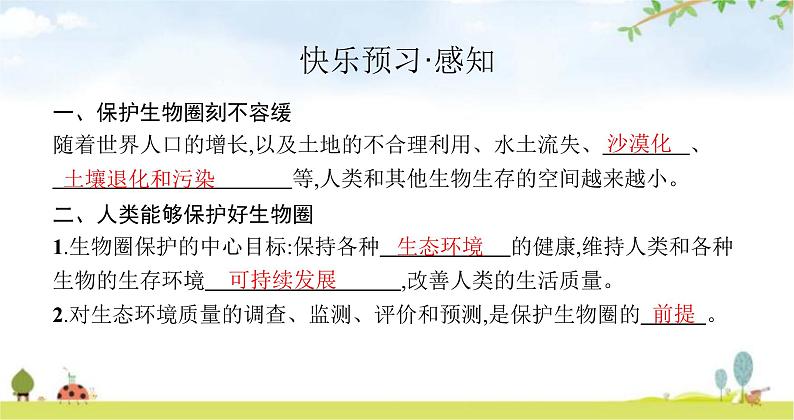 快乐预习·感知

一、保护生物圈刻不容缓

随着世界人口的增长,以及土地的不合理利用、水土流失、沙漠化、土壤退化和污染等,人类和其他生物生存的空间越来越小。

二、人类能够保护好生物圈

1.生物圈保护的中心目标:保持各种生态环境的健康,维持人类和各种生物的生存环境可持续发展,改善人类的生活质量。

2.对生态环境质量的调查、监测、评价和预测,是保护生物圈的前提。